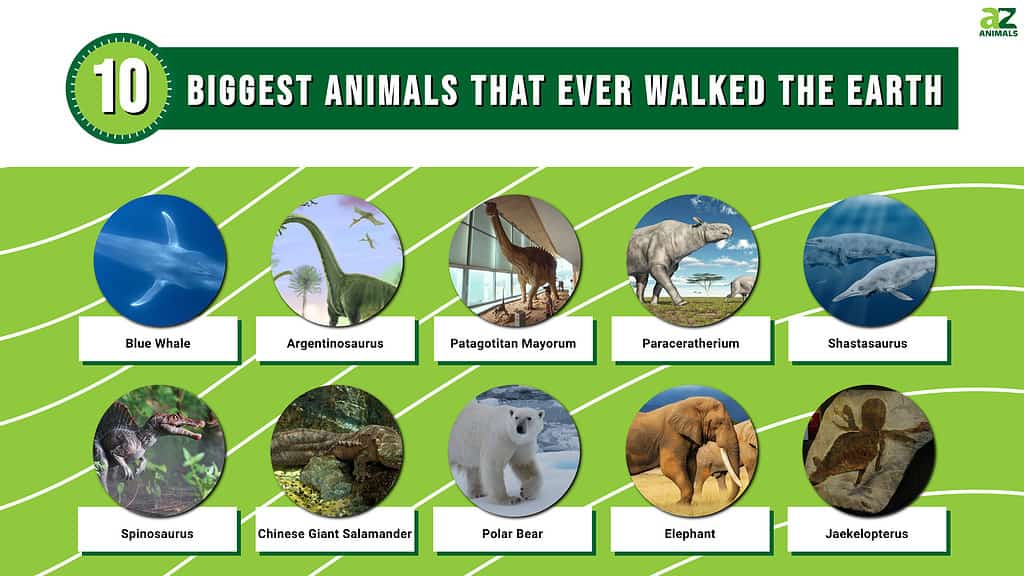 az ANIMALS

10 BIGGEST ANIMALS THAT EVER WALKED THE EARTH

Blue Whale

Argentinosaurus

Patagotitan Mayorum

Paraceratherium

Shastasaurus

Spinosaurus

Chinese Giant Salamander

Polar Bear

Elephant

Jaekelopterus